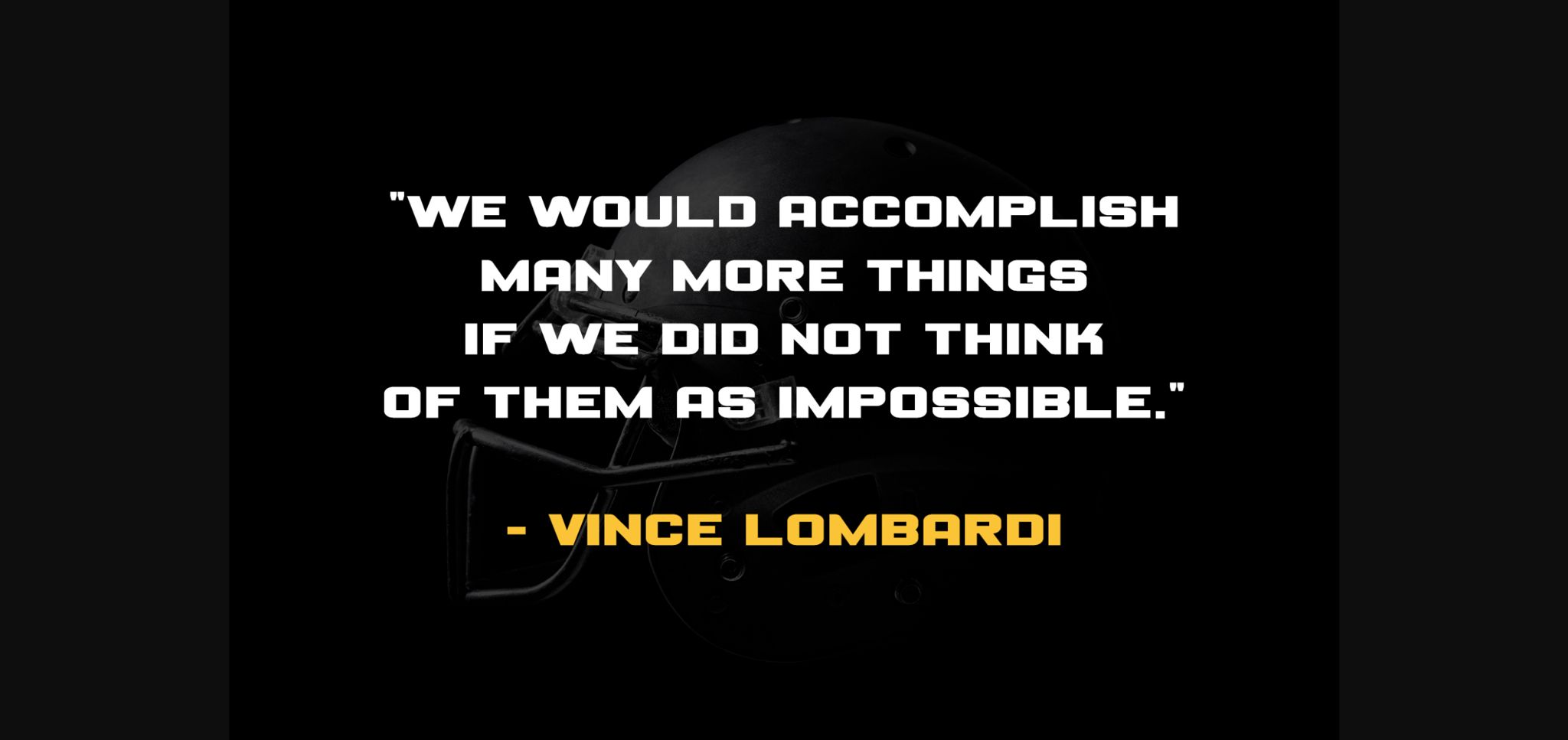 "WE WOULD ACCOMPLISH MANY MORE THINGS IF WE DID NOT THINK OF THEM AS IMPOSSIBLE."

- VINCE LOMBARDI